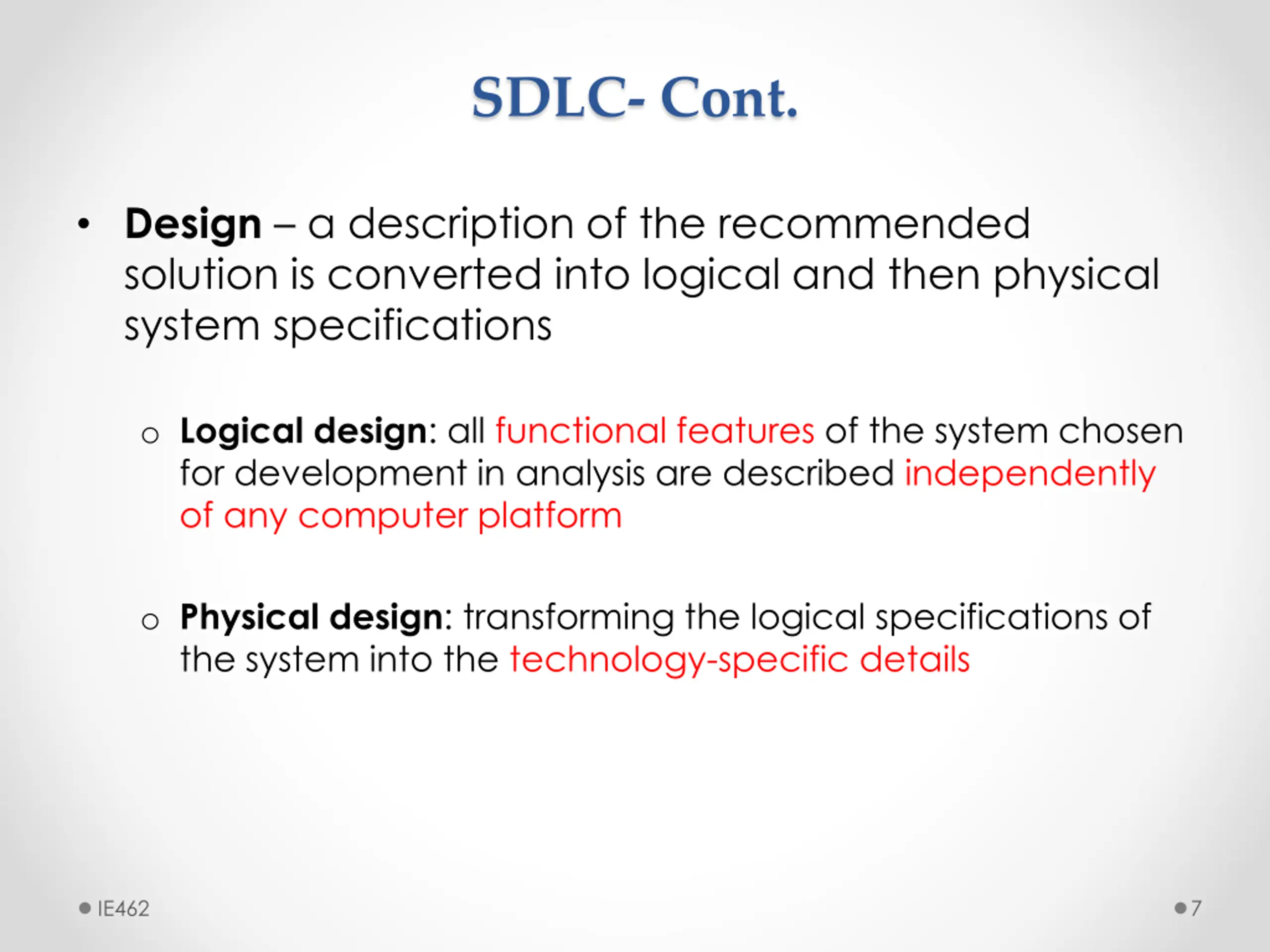 SDLC- Cont.

• Design – a description of the recommended solution is converted into logical and then physical system specifications

o Logical design: all functional features of the system chosen for development in analysis are described independently of any computer platform

o Physical design: transforming the logical specifications of the system into the technology-specific details

IE462

7